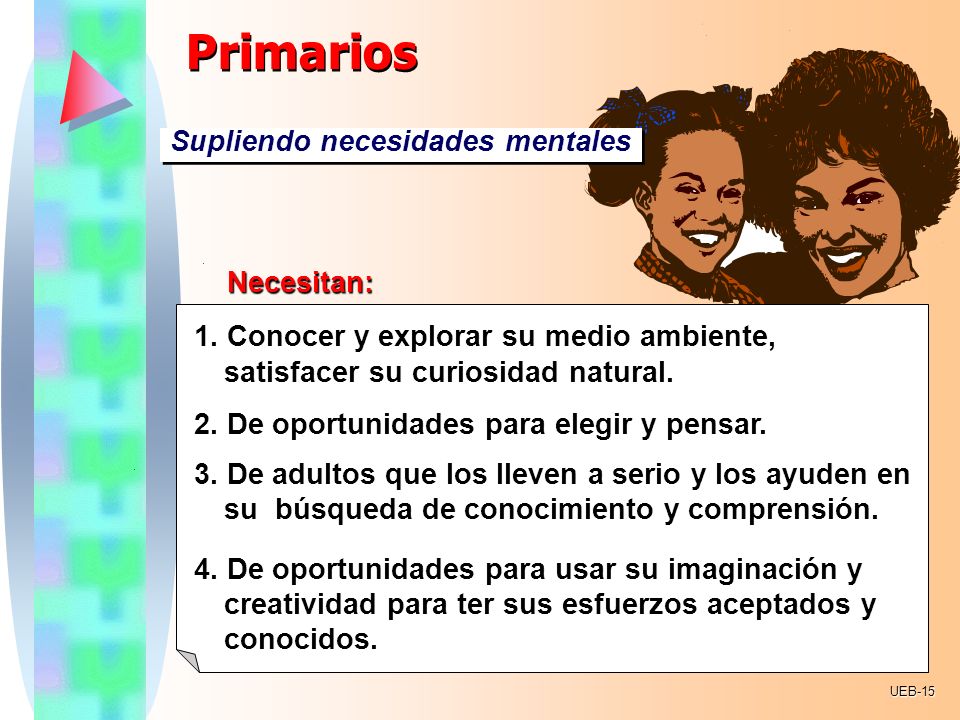 Primarios

Supliendo necesidades mentales

Necesitan:

1. Conocer y explorar su medio ambiente, satisfacer su curiosidad natural.

2. De oportunidades para elegir y pensar.

3. De adultos que los lleven a serio y los ayuden en su búsqueda de conocimiento y comprensión.

4. De oportunidades para usar su imaginación y creatividad para ter sus esfuerzos aceptados y conocidos.

UEB-15